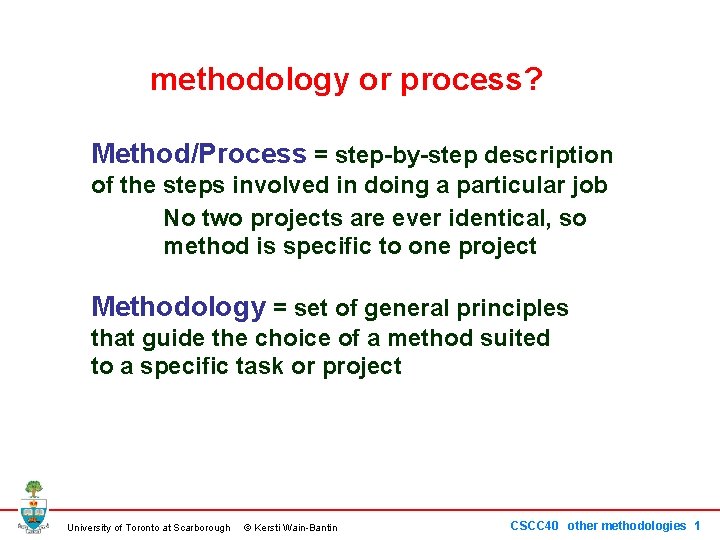 methodology or process?

Method/Process = step-by-step description of the steps involved in doing a particular job

No two projects are ever identical, so method is specific to one project

Methodology = set of general principles that guide the choice of a method suited to a specific task or project

University of Toronto at Scarborough © Kersti Wain-Bantin

CSCC40 other methodologies 1